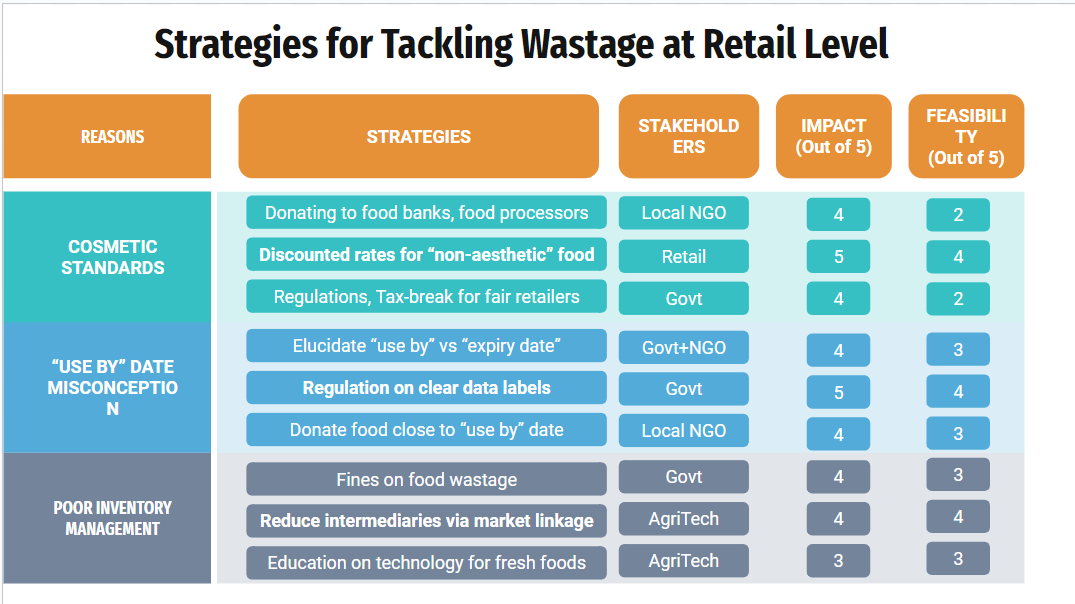 Strategies for Tackling Wastage at Retail Level

| REASONS | STRATEGIES | STAKEHOLD ERS | IMPACT (Out of 5) | FEASIBILI TY (Out of 5) |
|---|---|---|---|---|
| COSMETIC STANDARDS | Donating to food banks, food processors | Local NGO | 4 | 2 |
| | Discounted rates for “non-aesthetic” food | Retail | 5 | 4 |
| | Regulations, Tax-break for fair retailers | Govt | 4 | 2 |
| “USE BY” DATE MISCONCEPTIO N | Elucidate “use by” vs “expiry date” | Govt+NGO | 4 | 3 |
| | Regulation on clear data labels | Govt | 5 | 4 |
| | Donate food close to “use by” date | Local NGO | 4 | 3 |
| POOR INVENTORY MANAGEMENT | Fines on food wastage | Govt | 4 | 3 |
| | Reduce intermediaries via market linkage | AgriTech | 4 | 4 |
| | Education on technology for fresh foods | AgriTech | 3 | 3 |